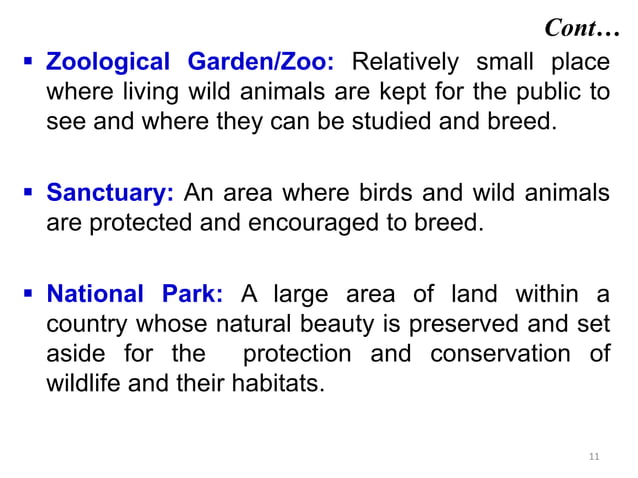 Cont…

▪ Zoological Garden/Zoo: Relatively small place where living wild animals are kept for the public to see and where they can be studied and breed.

▪ Sanctuary: An area where birds and wild animals are protected and encouraged to breed.

▪ National Park: A large area of land within a country whose natural beauty is preserved and set aside for the protection and conservation of wildlife and their habitats.

11